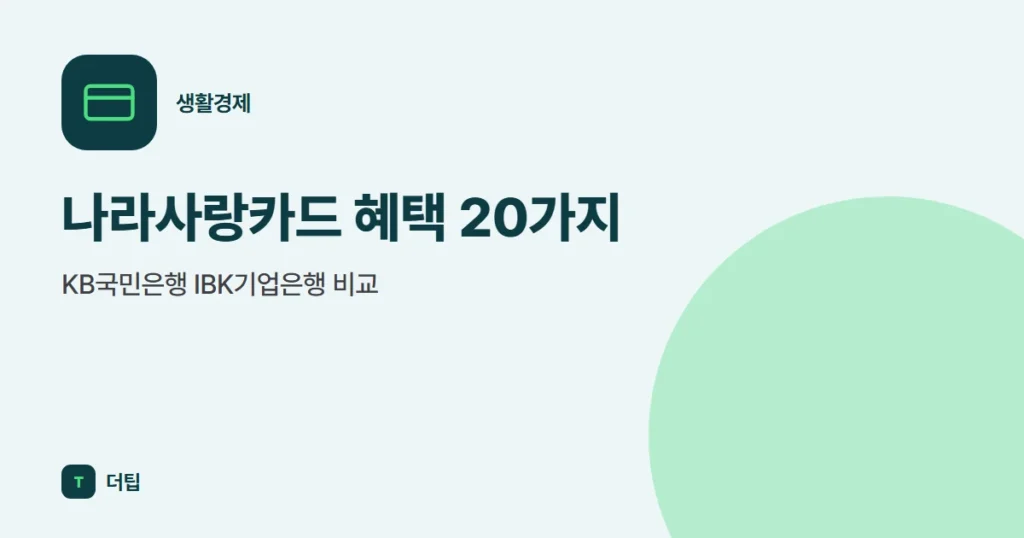 생활경제

나라사랑카드 혜택 20가지

KB국민은행 IBK기업은행 비교

T 더팁